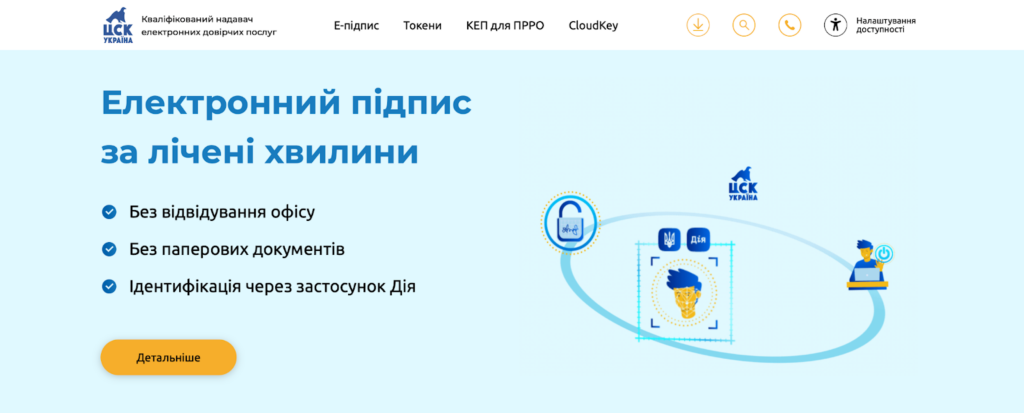 ЦСК УКРАЇНА Кваліфікований надавач електронних довірчих послуг

Е-підпис Токени КЕП для ПРРО CloudKey

Налаштування доступності

Електронний підпис за лічені хвилини

Без відвідування офісу

Без паперових документів

Ідентифікація через застосунок Дія

Детальніше

ЦСК УКРАЇНА

Дія